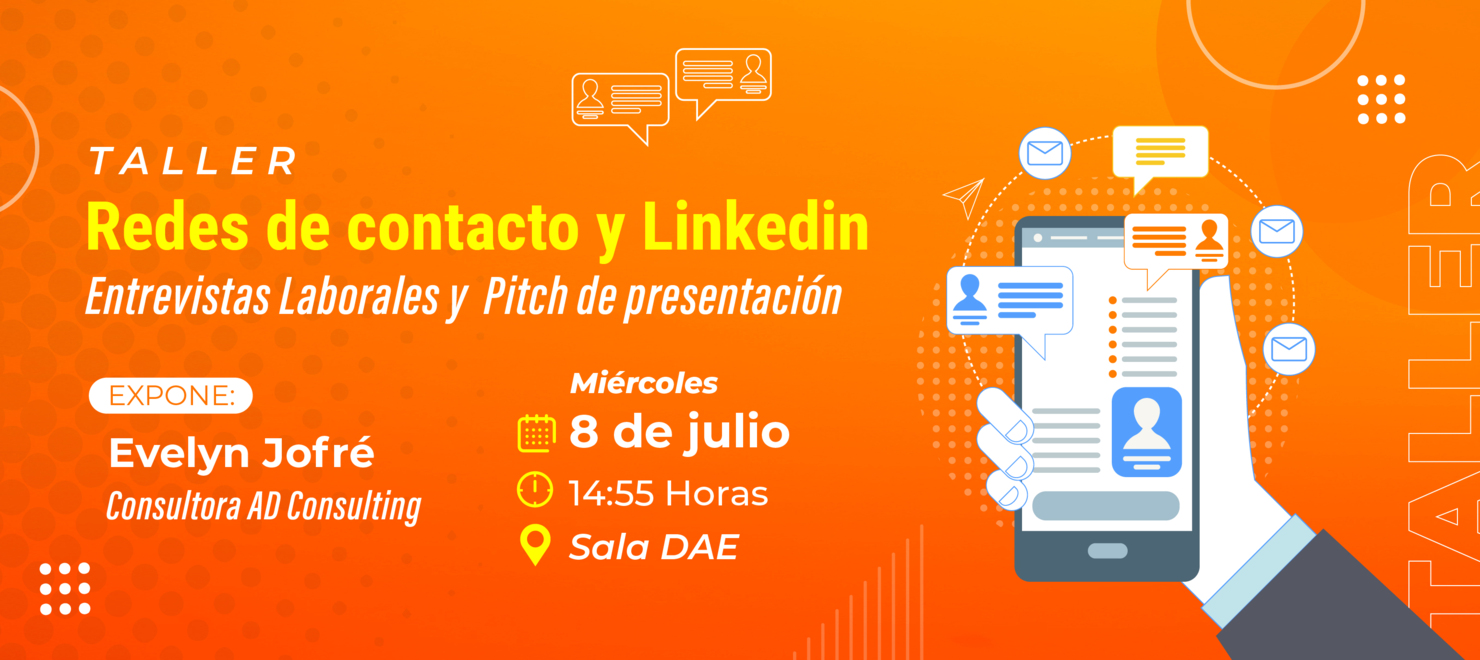 TALLER

Redes de contacto y Linkedin

Entrevistas Laborales y Pitch de presentación

EXPONE:

Evelyn Jofré

Consultora AD Consulting

Miércoles

8 de julio

14:55 Horas

Sala DAE

TALLER